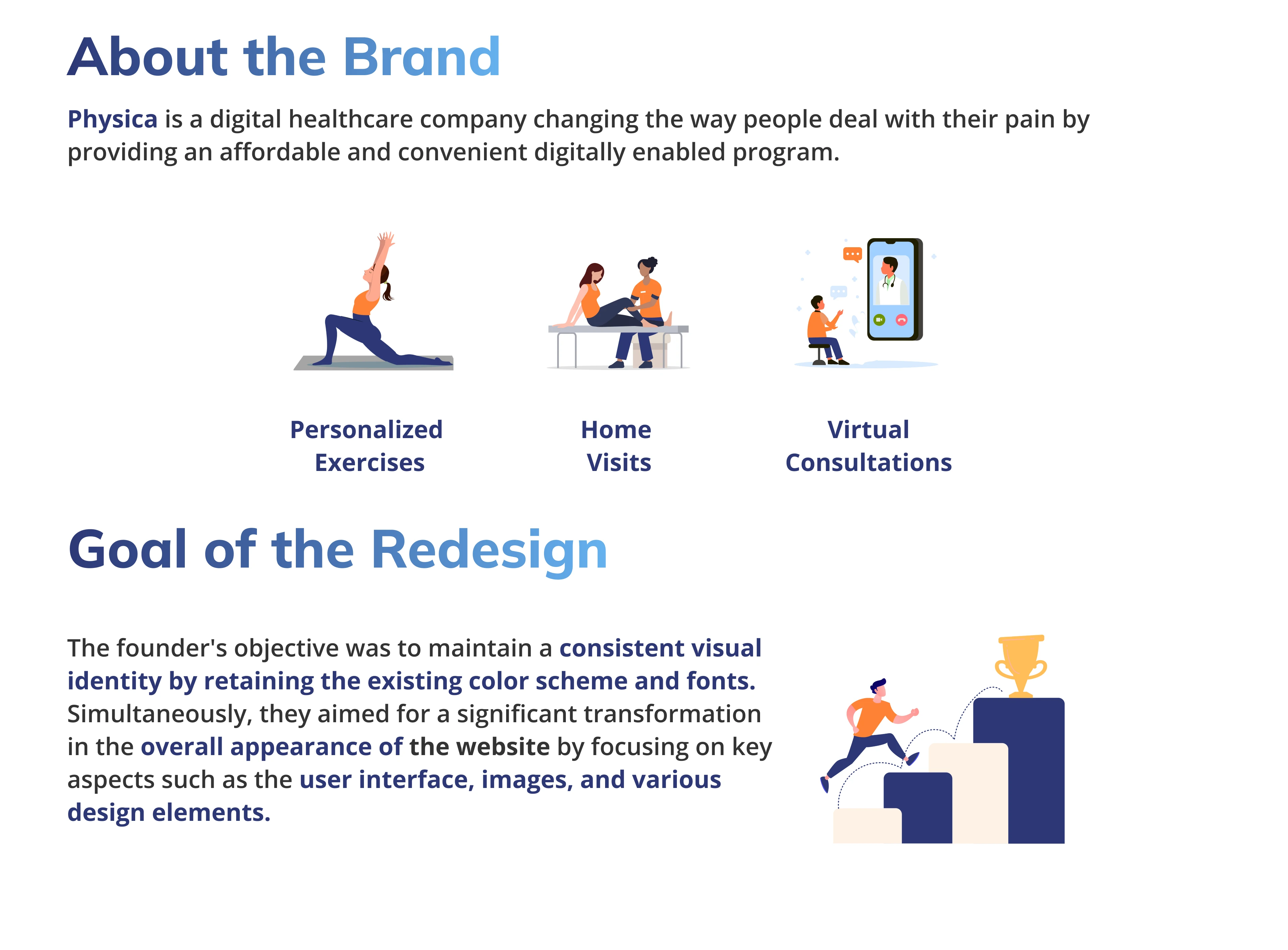 About the Brand

Physica is a digital healthcare company changing the way people deal with their pain by providing an affordable and convenient digitally enabled program.

Personalized Exercises

Home Visits

Virtual Consultations

Goal of the Redesign

The founder's objective was to maintain a consistent visual identity by retaining the existing color scheme and fonts. Simultaneously, they aimed for a significant transformation in the overall appearance of the website by focusing on key aspects such as the user interface, images, and various design elements.